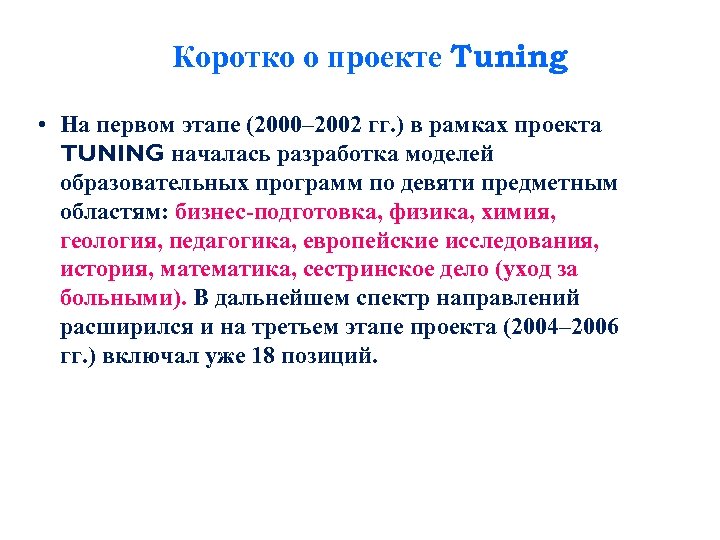 Коротко о проекте Tuning

• На первом этапе (2000–2002 гг.) в рамках проекта TUNING началась разработка моделей образовательных программ по девяти предметным областям: бизнес-подготовка, физика, химия, геология, педагогика, европейские исследования, история, математика, сестринское дело (уход за больными). В дальнейшем спектр направлений расширился и на третьем этапе проекта (2004–2006 гг.) включал уже 18 позиций.